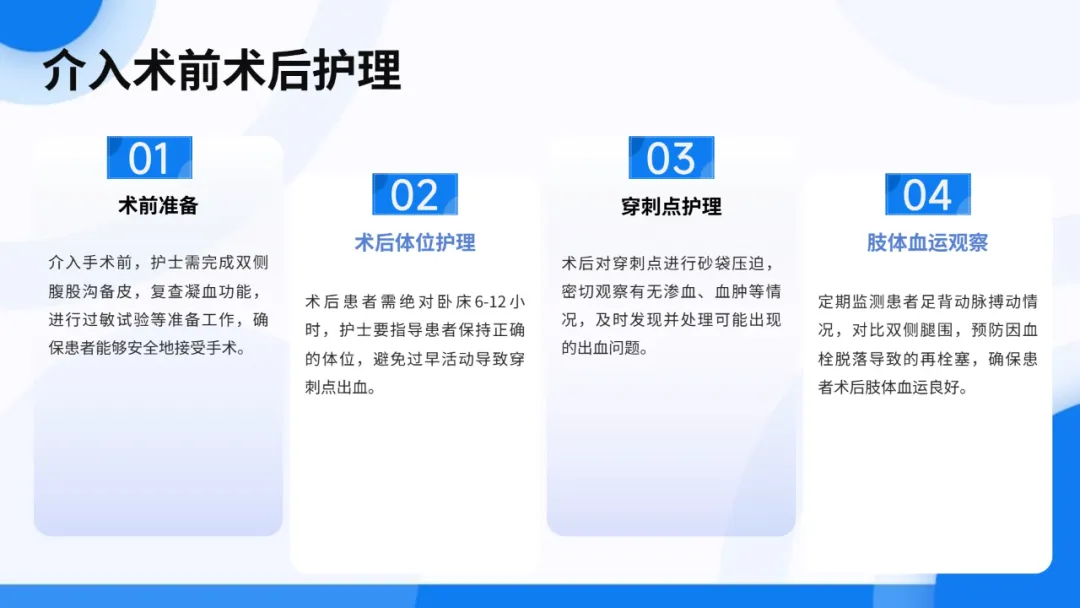 介入术前术后护理

01
术前准备

介入手术前，护士需完成双侧腹股沟备皮，复查凝血功能，进行过敏试验等准备工作，确保患者能够安全地接受手术。

02
术后体位护理

术后患者需绝对卧床6-12小时，护士要指导患者保持正确的体位，避免过早活动导致穿刺点出血。

03
穿刺点护理

术后对穿刺点进行砂袋压迫，密切观察有无渗血、血肿等情况，及时发现并处理可能出现的出血问题。

04
肢体血运观察

定期监测患者足背动脉搏动情况，对比双侧腿围，预防因血栓脱落导致的再栓塞，确保患者术后肢体血运良好。